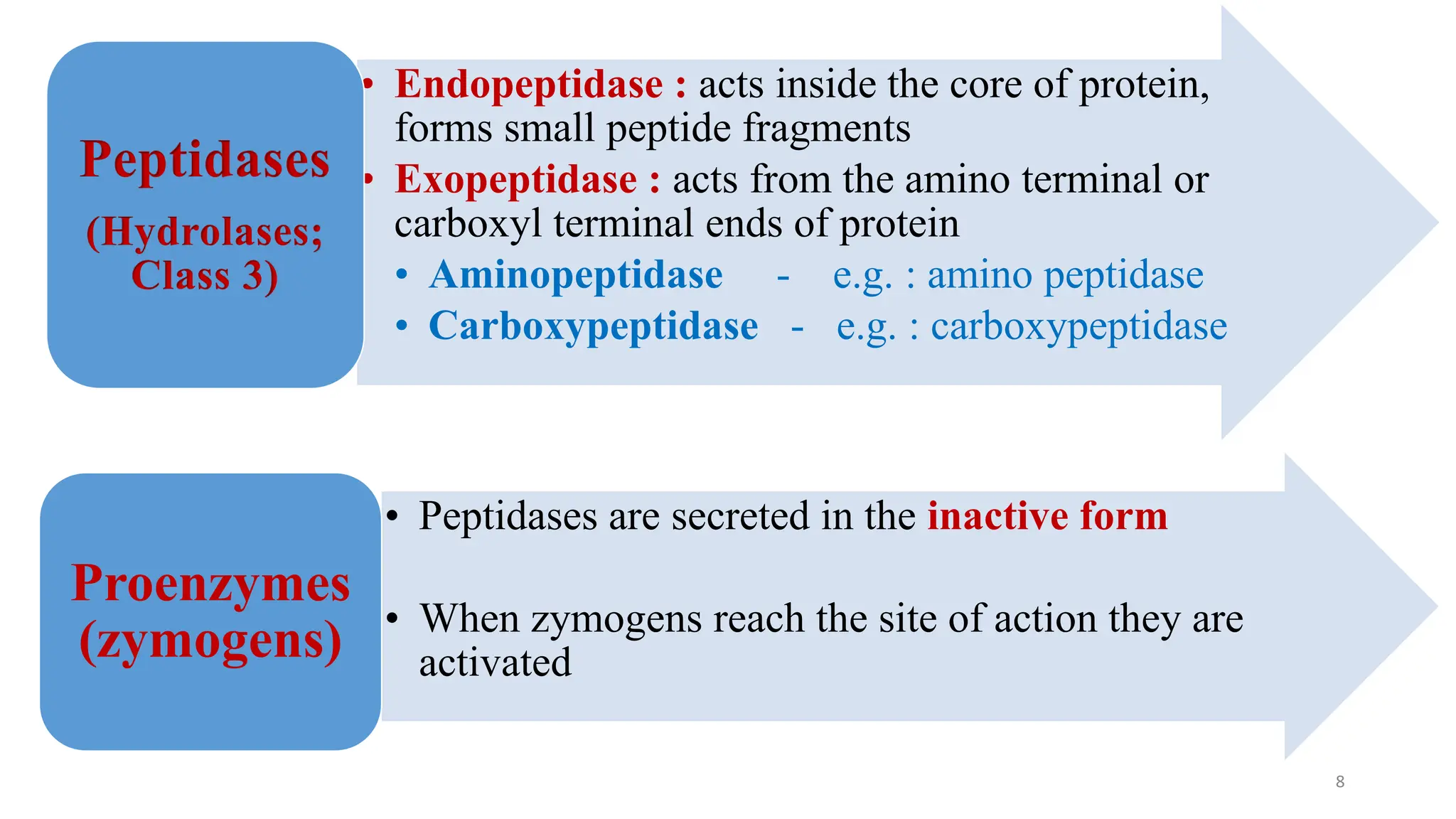 Peptidases
(Hydrolases; Class 3)

• Endopeptidase : acts inside the core of protein, forms small peptide fragments
• Exopeptidase : acts from the amino terminal or carboxyl terminal ends of protein
• Aminopeptidase - e.g. : amino peptidase
• Carboxypeptidase - e.g. : carboxypeptidase

Proenzymes (zymogens)

• Peptidases are secreted in the inactive form

• When zymogens reach the site of action they are activated

8